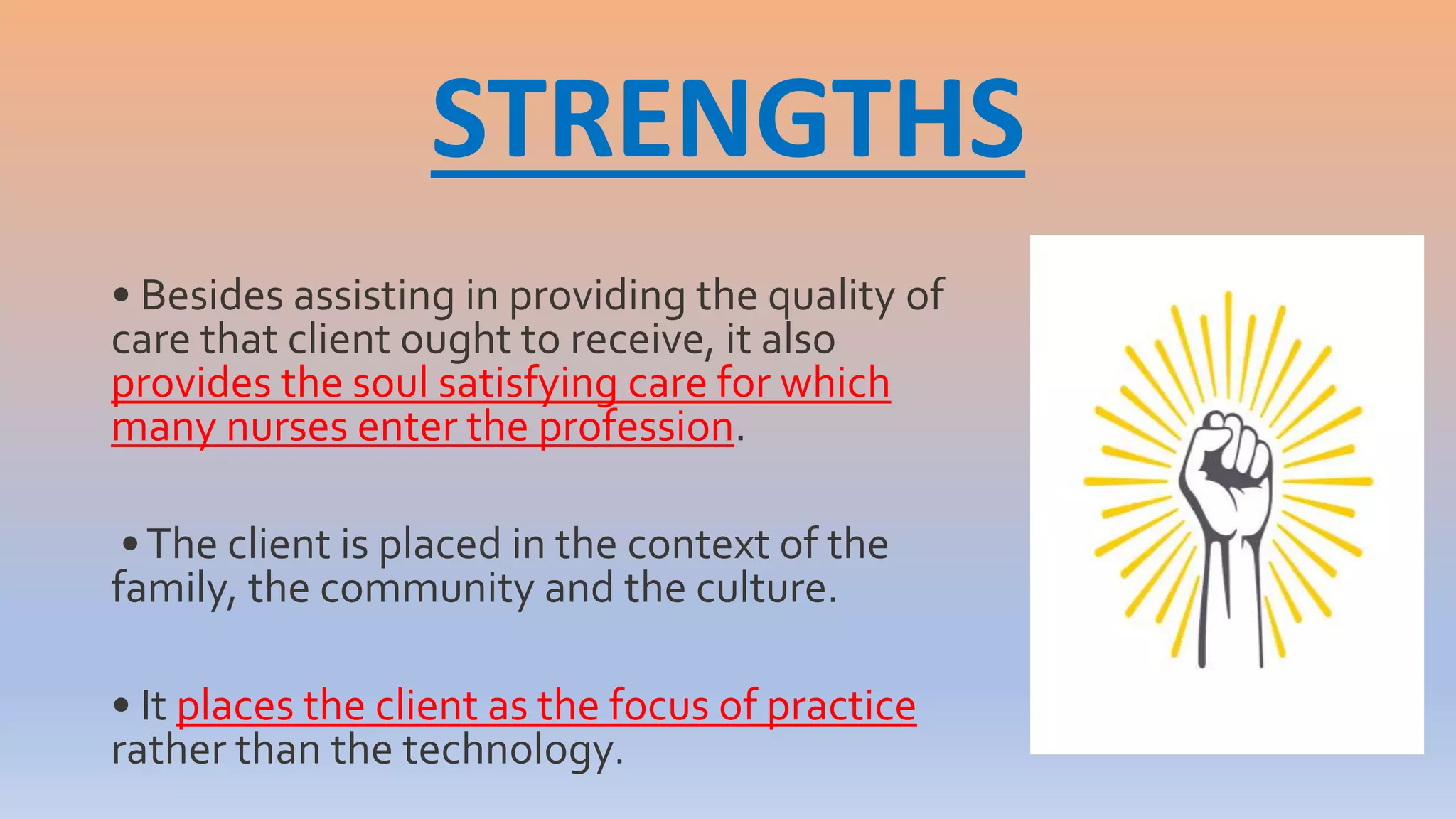 STRENGTHS

• Besides assisting in providing the quality of care that client ought to receive, it also provides the soul satisfying care for which many nurses enter the profession.

• The client is placed in the context of the family, the community and the culture.

• It places the client as the focus of practice rather than the technology.